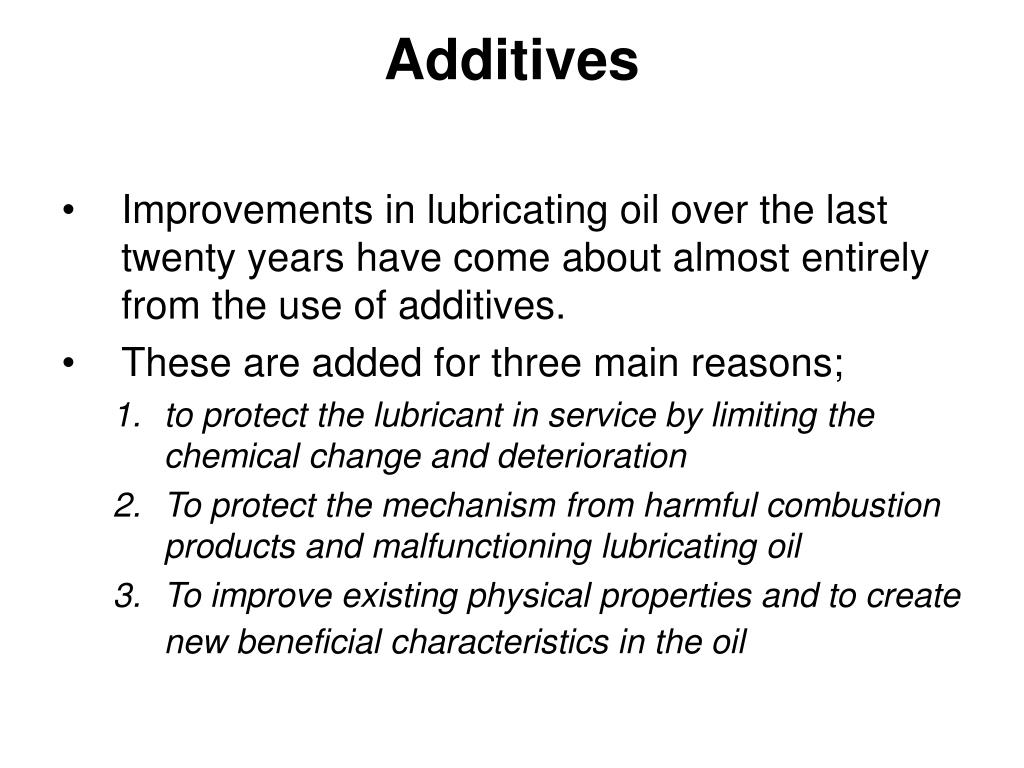 Additives

• Improvements in lubricating oil over the last twenty years have come about almost entirely from the use of additives.

• These are added for three main reasons;

1. to protect the lubricant in service by limiting the chemical change and deterioration

2. To protect the mechanism from harmful combustion products and malfunctioning lubricating oil

3. To improve existing physical properties and to create new beneficial characteristics in the oil